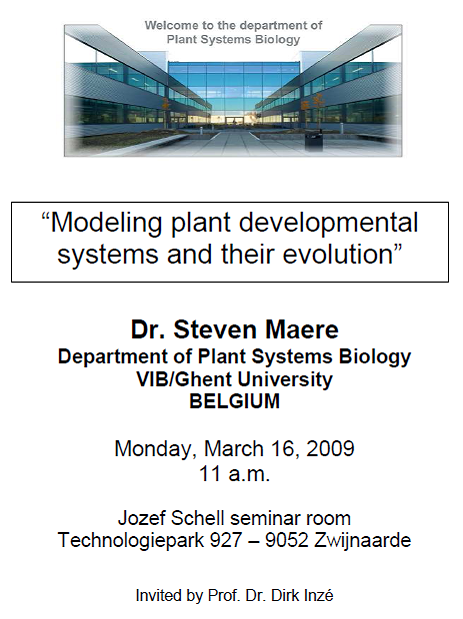 Welcome to the department of
Plant Systems Biology

“Modeling plant developmental systems and their evolution”

Dr. Steven Maere
Department of Plant Systems Biology
VIB/Ghent University
BELGIUM

Monday, March 16, 2009
11 a.m.

Jozef Schell seminar room
Technologiepark 927 – 9052 Zwijnaarde

Invited by Prof. Dr. Dirk Inzé